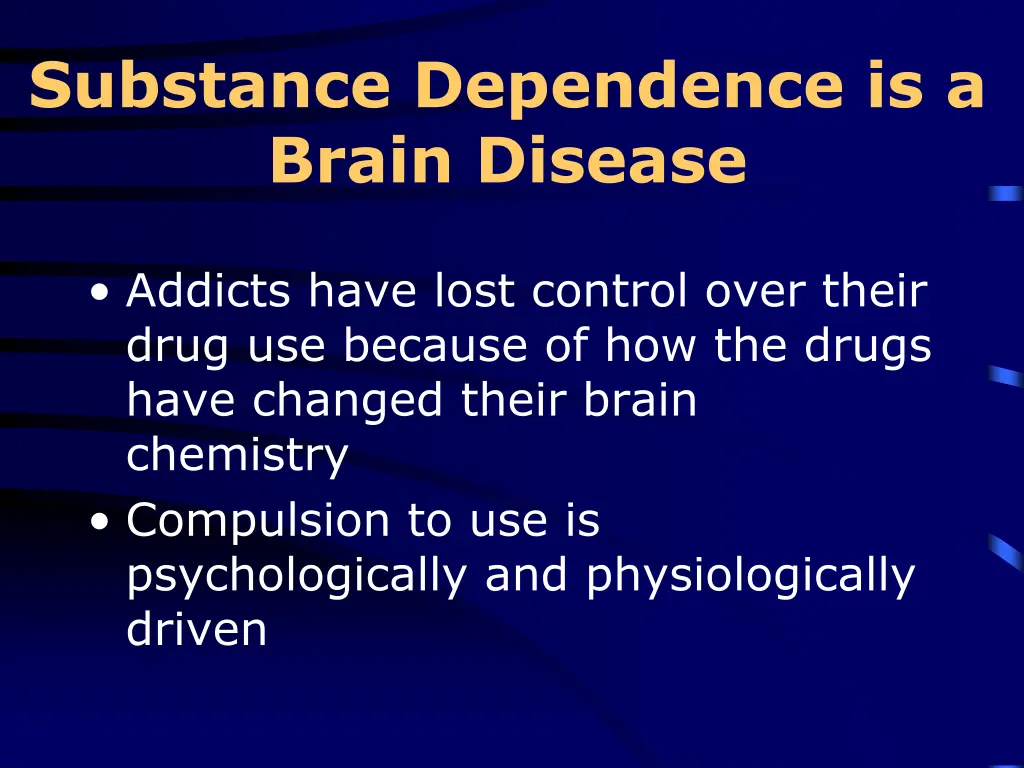 Substance Dependence is a Brain Disease

• Addicts have lost control over their drug use because of how the drugs have changed their brain chemistry
• Compulsion to use is psychologically and physiologically driven